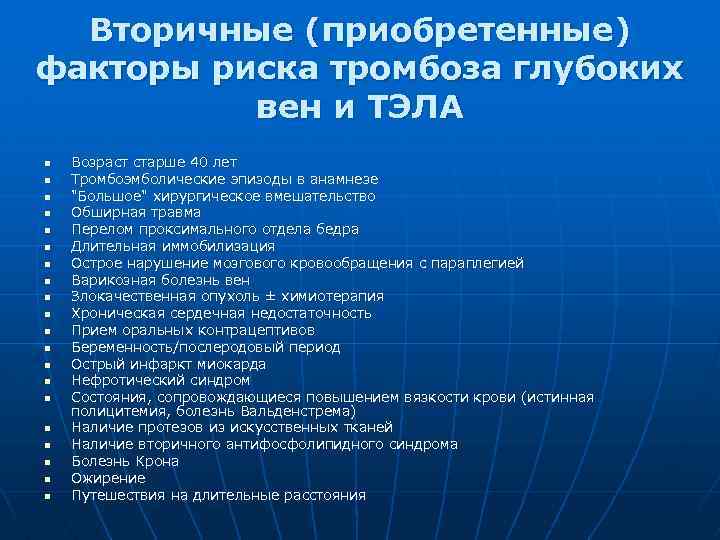 Вторичные (приобретенные) факторы риска тромбоза глубоких вен и ТЭЛА

- Возраст старше 40 лет
- Тромбоэмболические эпизоды в анамнезе
- "Большое" хирургическое вмешательство
- Обширная травма
- Перелом проксимального отдела бедра
- Длительная иммобилизация
- Острое нарушение мозгового кровообращения с параплегией
- Варикозная болезнь вен
- Злокачественная опухоль ± химиотерапия
- Хроническая сердечная недостаточность
- Прием оральных контрацептивов
- Беременность/послеродовый период
- Острый инфаркт миокарда
- Нефротический синдром
- Состояния, сопровождающиеся повышением вязкости крови (истинная полицитемия, болезнь Вальденстрема)
- Наличие протезов из искусственных тканей
- Наличие вторичного антифосфолипидного синдрома
- Болезнь Крона
- Ожирение
- Путешествия на длительные расстояния